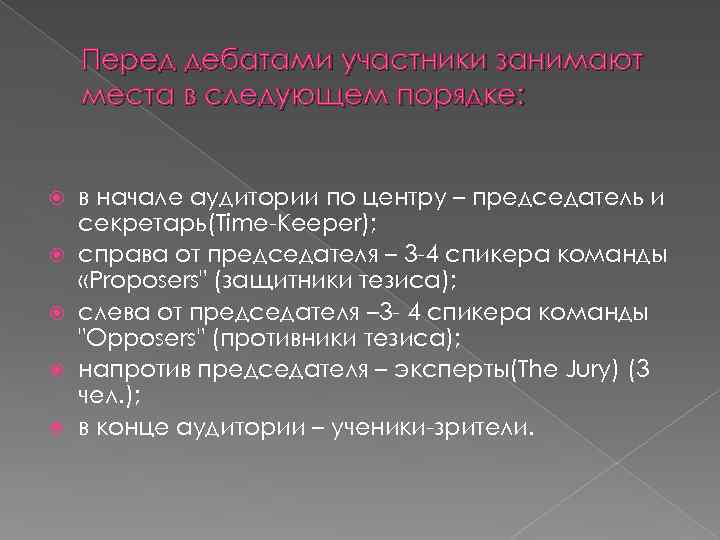 Перед дебатами участники занимают места в следующем порядке:

в начале аудитории по центру – председатель и секретарь(Time-Keeper);
справа от председателя – 3-4 спикера команды «Proposers" (защитники тезиса);
слева от председателя –3- 4 спикера команды "Opposers" (противники тезиса);
напротив председателя – эксперты(The Jury) (3 чел.);
в конце аудитории – ученики-зрители.